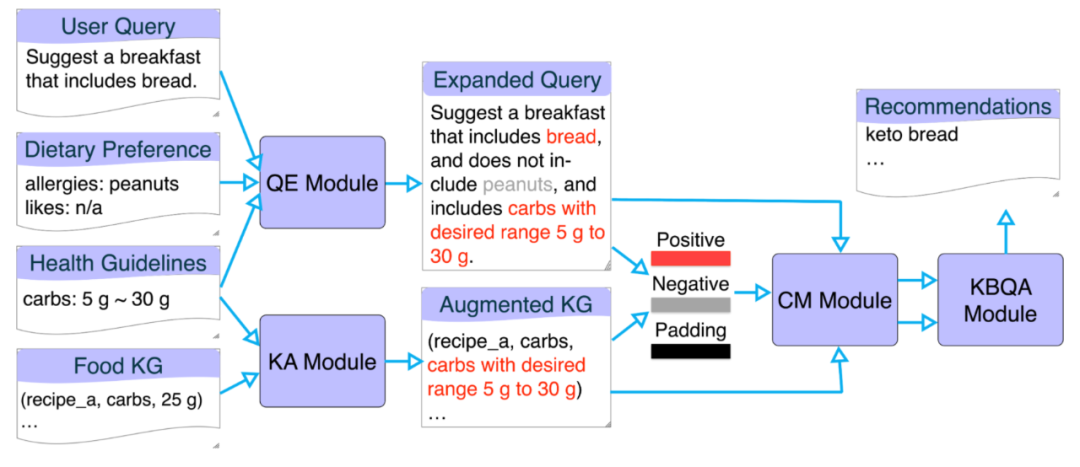 User Query

Suggest a breakfast that includes bread.

Dietary Preference

allergies: peanuts
likes: n/a

Health Guidelines

carbs: 5 g ~ 30 g

Food KG

(recipe_a, carbs, 25 g)
…

QE Module

KA Module

Expanded Query

Suggest a breakfast that includes bread, and does not include peanuts, and includes carbs with desired range 5 g to 30 g.

Augmented KG

(recipe_a, carbs, carbs with desired range 5 g to 30 g)
…

Positive

Negative

Padding

CM Module

KBQA Module

Recommendations

keto bread
…